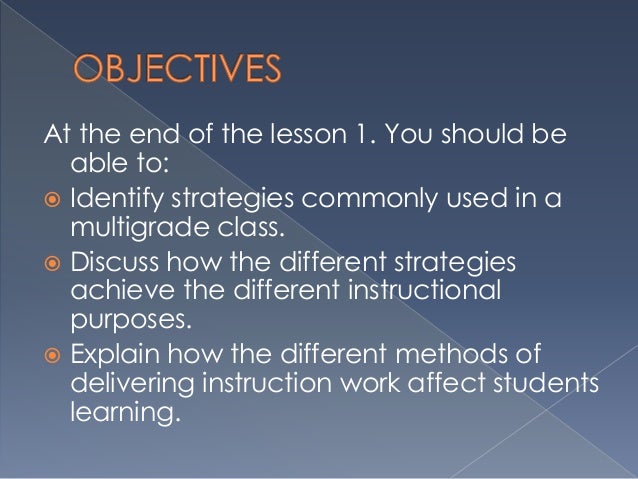 OBJECTIVES

At the end of the lesson 1. You should be able to:

Identify strategies commonly used in a multigrade class.

Discuss how the different strategies achieve the different instructional purposes.

Explain how the different methods of delivering instruction work affect students learning.